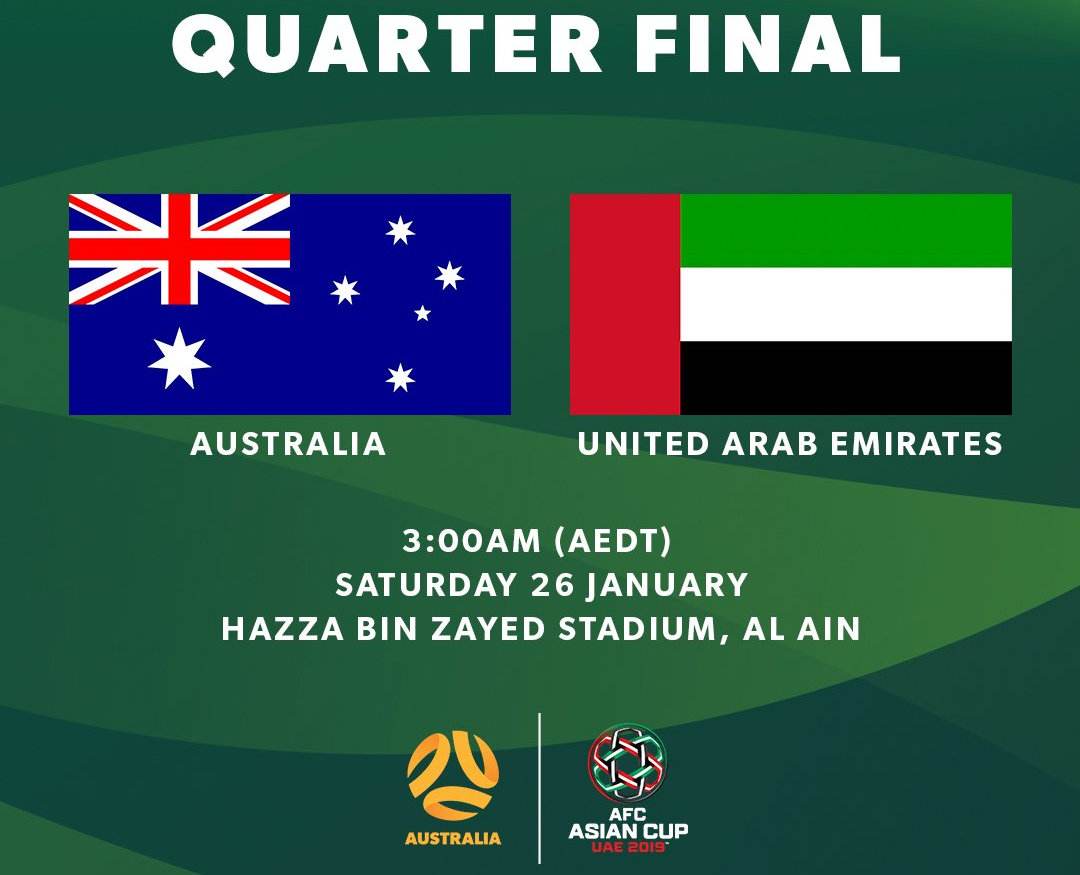 QUARTER FINAL

AUSTRALIA

UNITED ARAB EMIRATES

3:00AM (AEDT)
SATURDAY 26 JANUARY
HAZZA BIN ZAYED STADIUM, AL AIN

AUSTRALIA

AFC
ASIAN CUP
UAE 2019